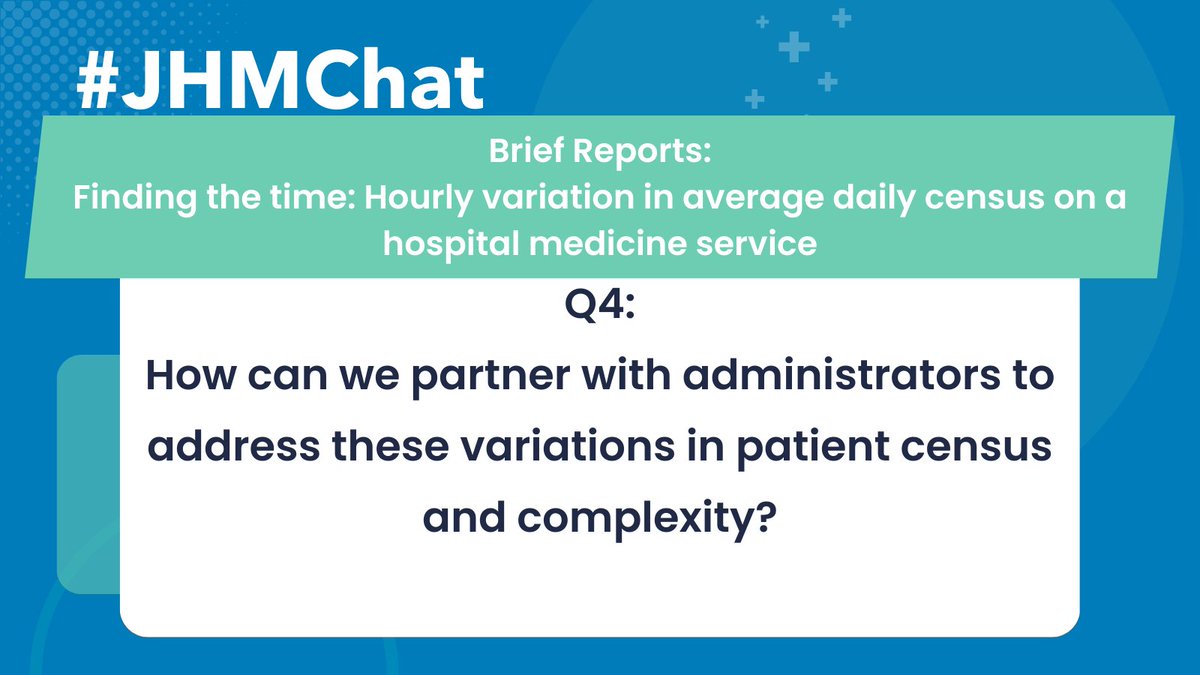 #JHMChat

Brief Reports:
Finding the time: Hourly variation in average daily census on a hospital medicine service

Q4:
How can we partner with administrators to address these variations in patient census and complexity?